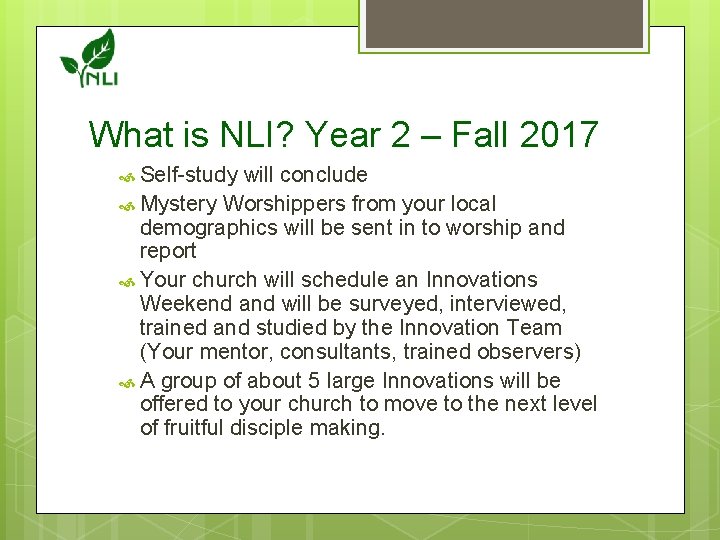 NLI

What is NLI? Year 2 – Fall 2017

Self-study will conclude

Mystery Worshippers from your local demographics will be sent in to worship and report

Your church will schedule an Innovations Weekend and will be surveyed, interviewed, trained and studied by the Innovation Team (Your mentor, consultants, trained observers)

A group of about 5 large Innovations will be offered to your church to move to the next level of fruitful disciple making.